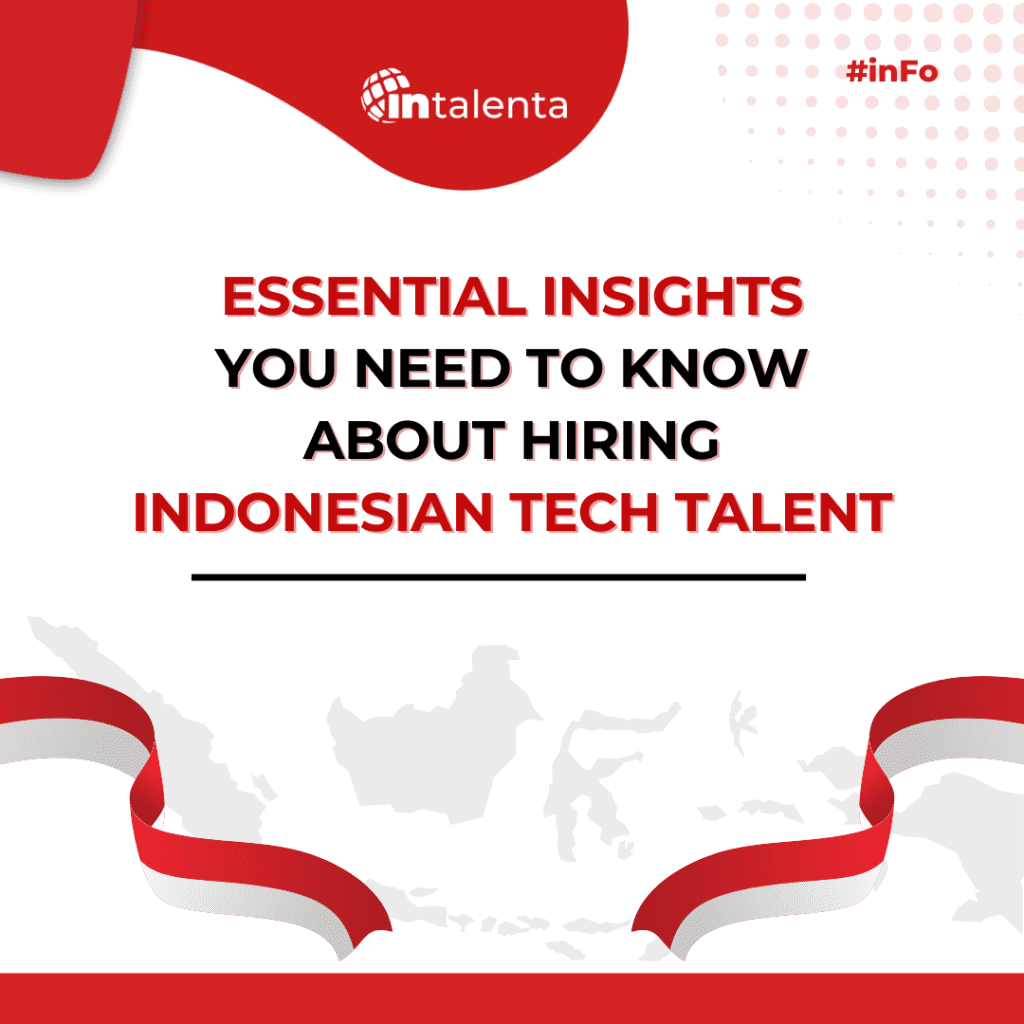 intalenta

#inFo

ESSENTIAL INSIGHTS
YOU NEED TO KNOW
ABOUT HIRING
INDONESIAN TECH TALENT